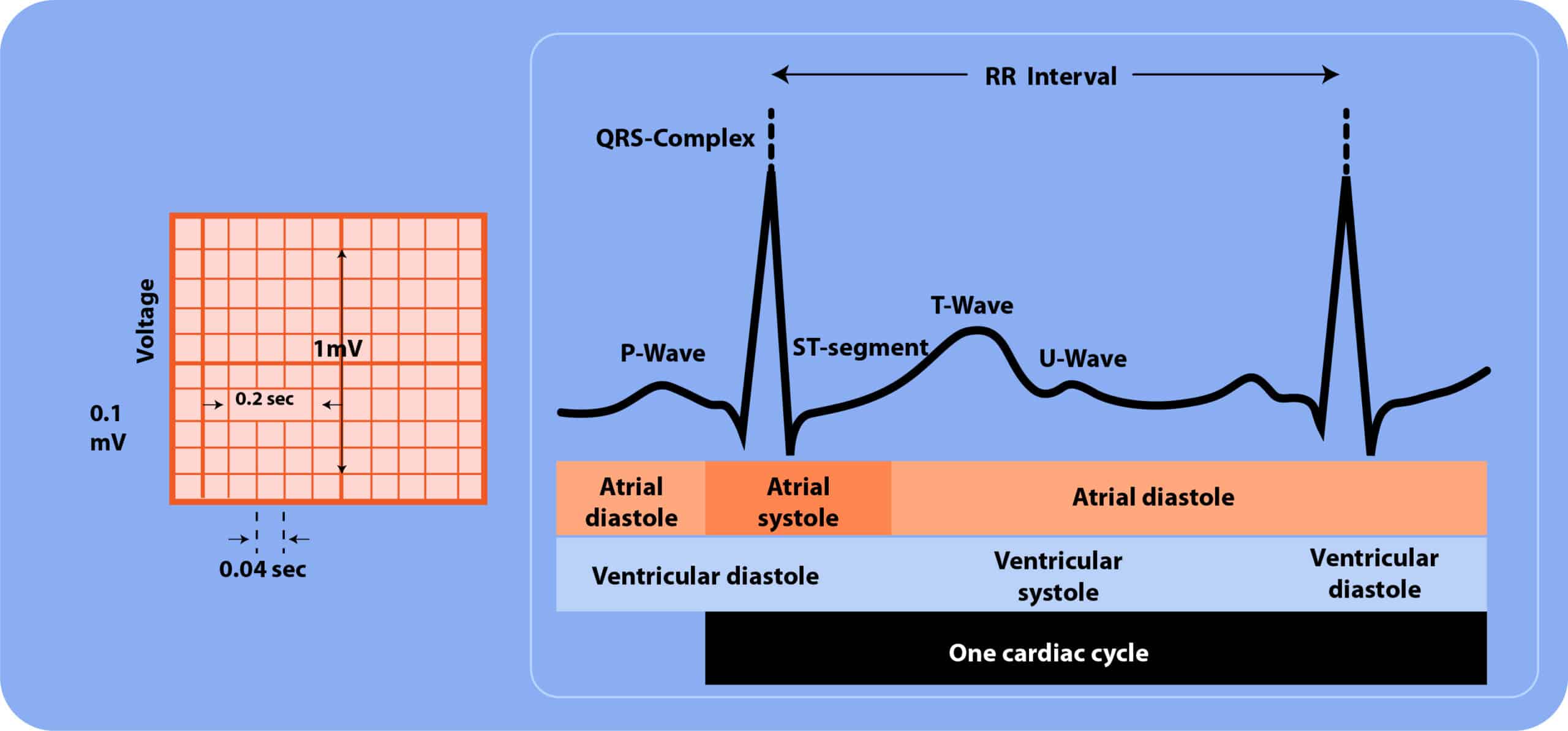 Voltage

1mV

0.2 sec

0.1 mV

0.04 sec

RR Interval

QRS-Complex

T-Wave

P-Wave

ST-segment

U-Wave

Atrial diastole

Atrial systole

Atrial diastole

Ventricular diastole

Ventricular systole

Ventricular diastole

One cardiac cycle